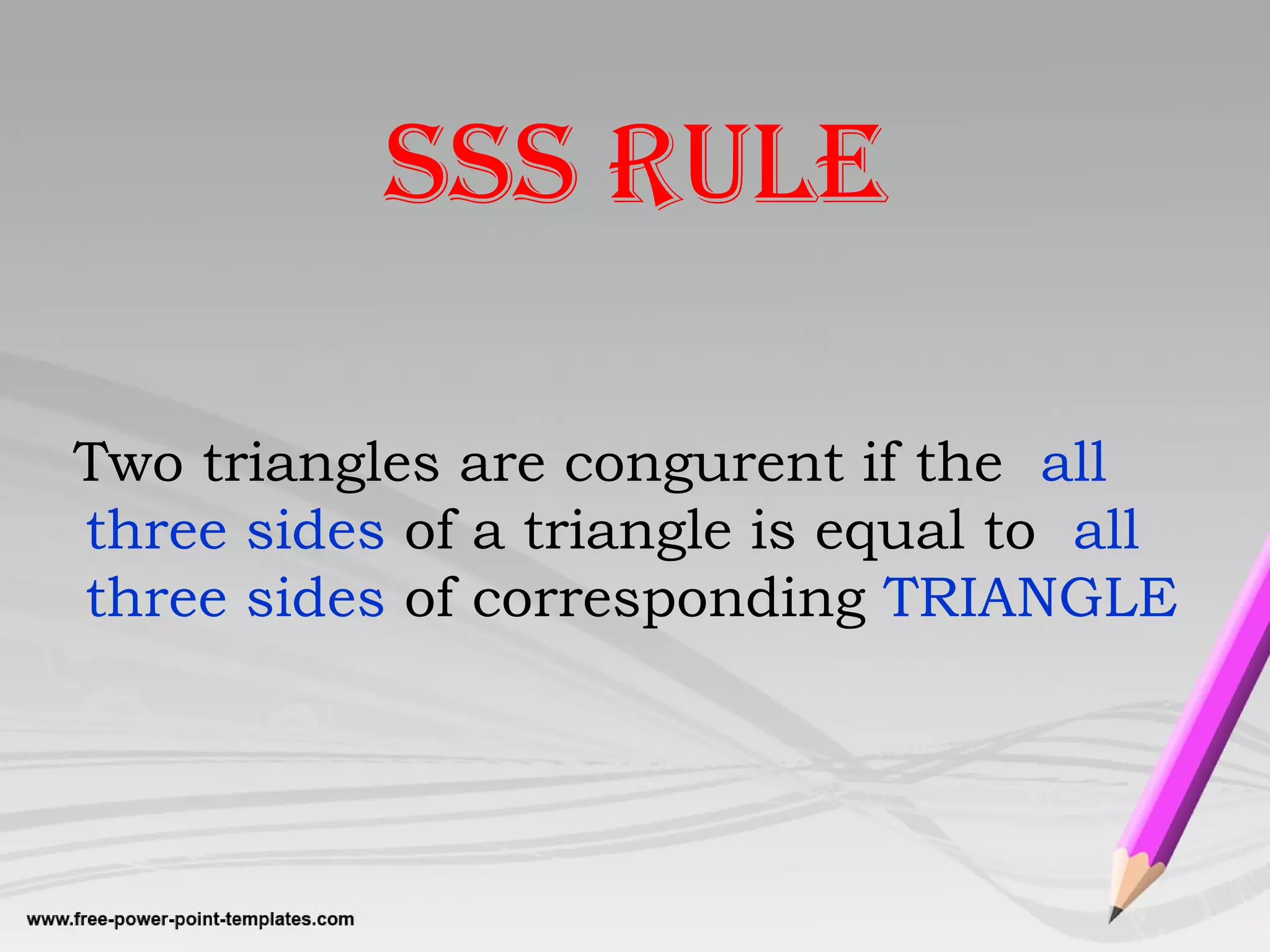 SSS RULE

Two triangles are congurent if the all three sides of a triangle is equal to all three sides of corresponding TRIANGLE

www.free-power-point-templates.com